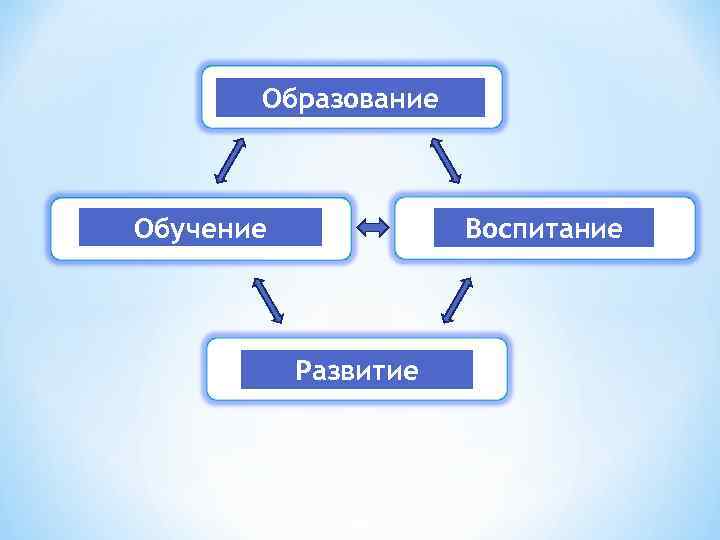 Образование

Обучение

Воспитание

Развитие